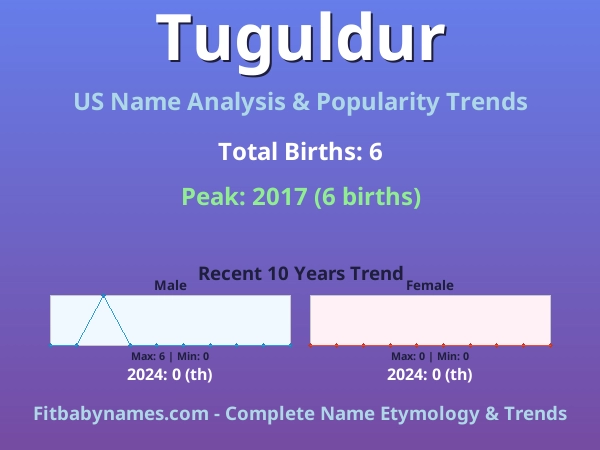 Tuguldur

US Name Analysis & Popularity Trends

Total Births: 6

Peak: 2017 (6 births)

Recent 10 Years Trend

Male

Max: 6 | Min: 0

2024: 0 (th)

Female

Max: 0 | Min: 0

2024: 0 (th)

Fitbabynames.com - Complete Name Etymology & Trends